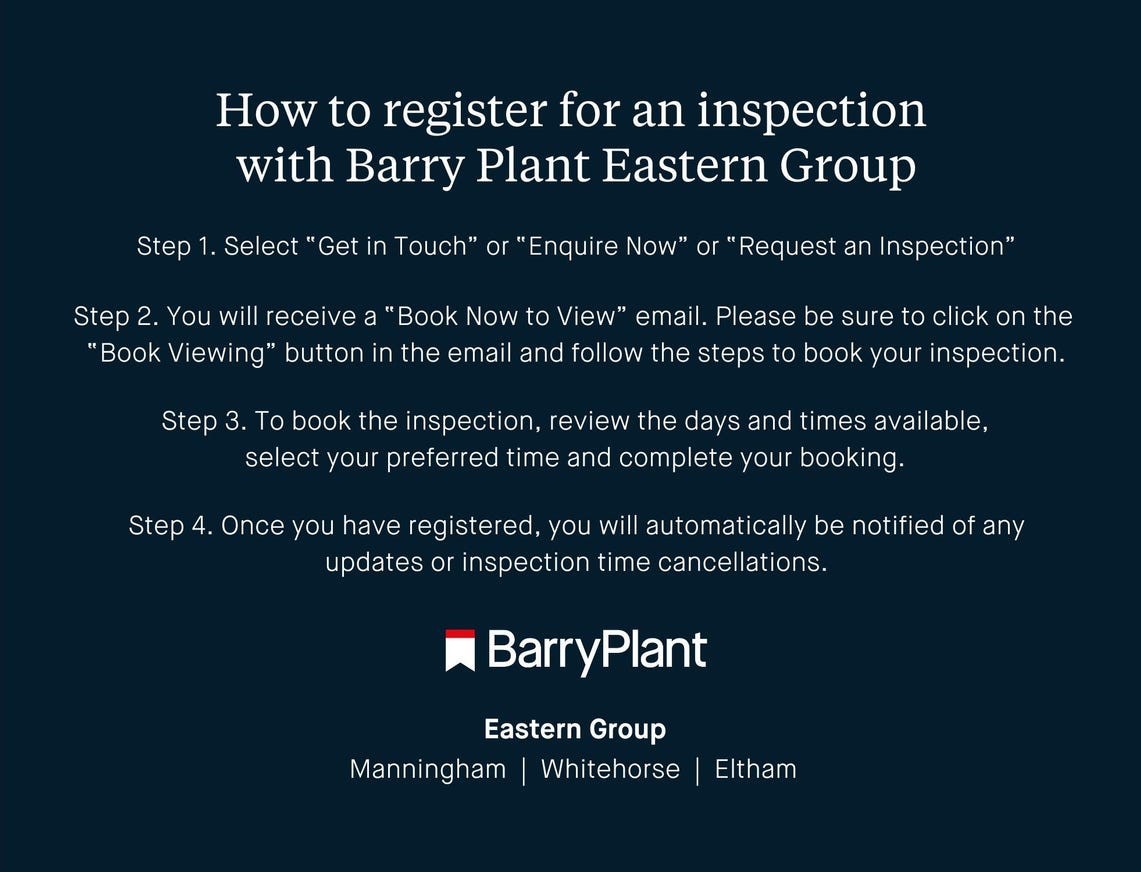 How to register for an inspection with Barry Plant Eastern Group

Step 1. Select "Get in Touch" or "Enquire Now" or "Request an Inspection"

Step 2. You will receive a "Book Now to View" email. Please be sure to click on the "Book Viewing" button in the email and follow the steps to book your inspection.

Step 3. To book the inspection, review the days and times available, select your preferred time and complete your booking.

Step 4. Once you have registered, you will automatically be notified of any updates or inspection time cancellations.

BarryPlant

Eastern Group
Manningham | Whitehorse | Eltham